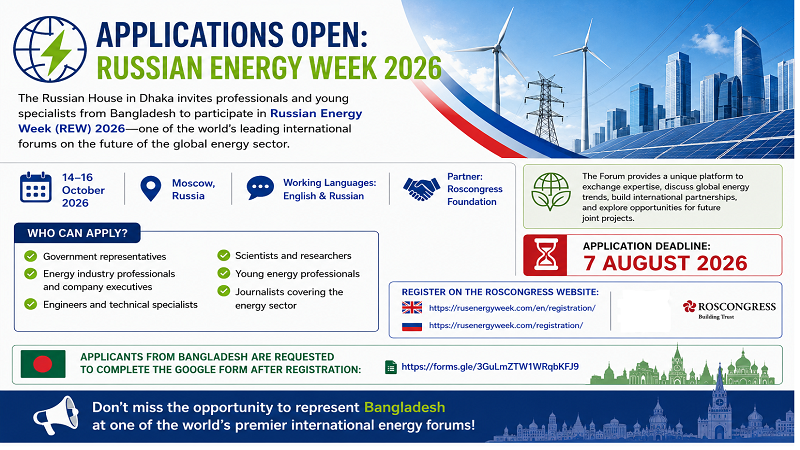 APPLICATIONS OPEN:
RUSSIAN ENERGY WEEK 2026

The Russian House in Dhaka invites professionals and young specialists from Bangladesh to participate in Russian Energy Week (REW) 2026—one of the world's leading international forums on the future of the global energy sector.

14–16 October 2026

Moscow, Russia

Working Languages: English & Russian

Partner: Roscongress Foundation

The Forum provides a unique platform to exchange expertise, discuss global energy trends, build international partnerships, and explore opportunities for future joint projects.

WHO CAN APPLY?

Government representatives

Energy industry professionals and company executives

Engineers and technical specialists

Scientists and researchers

Young energy professionals

Journalists covering the energy sector

APPLICATION DEADLINE:
7 AUGUST 2026

REGISTER ON THE ROSCONGRESS WEBSITE:
https://rusenergyweek.com/en/registration/
https://rusenergyweek.com/registration/

ROSCONGRESS
Building Trust

APPLICANTS FROM BANGLADESH ARE REQUESTED TO COMPLETE THE GOOGLE FORM AFTER REGISTRATION:

https://forms.gle/3GuLmZTW1WRqbKFJ9

Don't miss the opportunity to represent Bangladesh at one of the world's premier international energy forums!